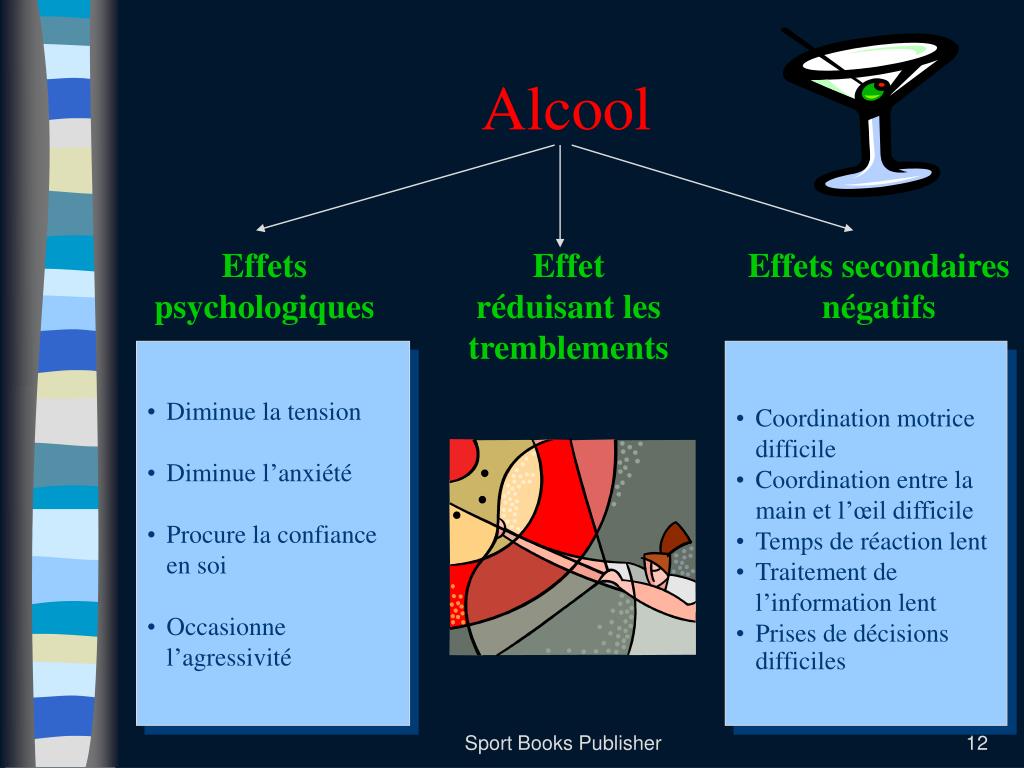 Alcool

Effets psychologiques

• Diminue la tension
• Diminue l’anxiété
• Procure la confiance en soi
• Occasionne l’agressivité

Effet réduisant les tremblements

Effets secondaires négatifs

• Coordination motrice difficile
• Coordination entre la main et l’œil difficile
• Temps de réaction lent
• Traitement de l’information lent
• Prises de décisions difficiles

Sport Books Publisher

12